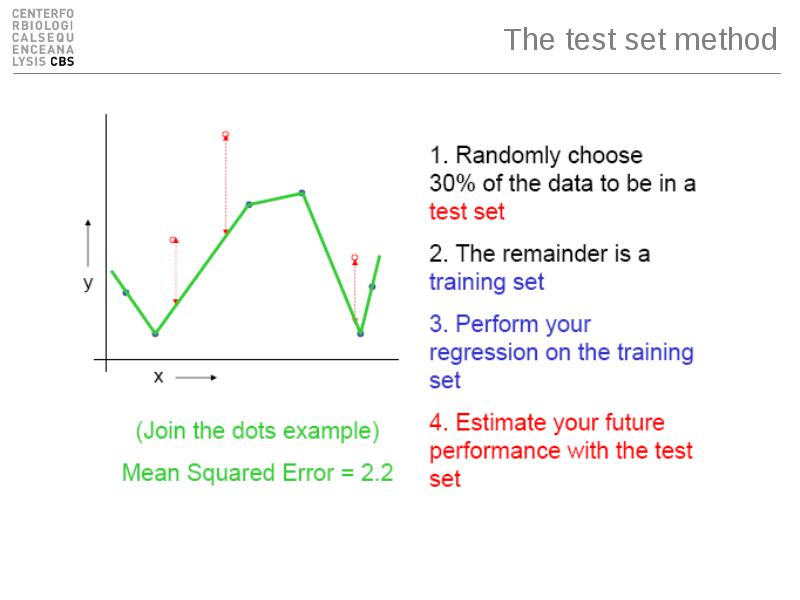 CENTERFO
RBIOLOGI
CALSEQU
ENCEANA
LYSIS CBS

The test set method

y

x

(Join the dots example)

Mean Squared Error = 2.2

1. Randomly choose 30% of the data to be in a test set

2. The remainder is a training set

3. Perform your regression on the training set

4. Estimate your future performance with the test set